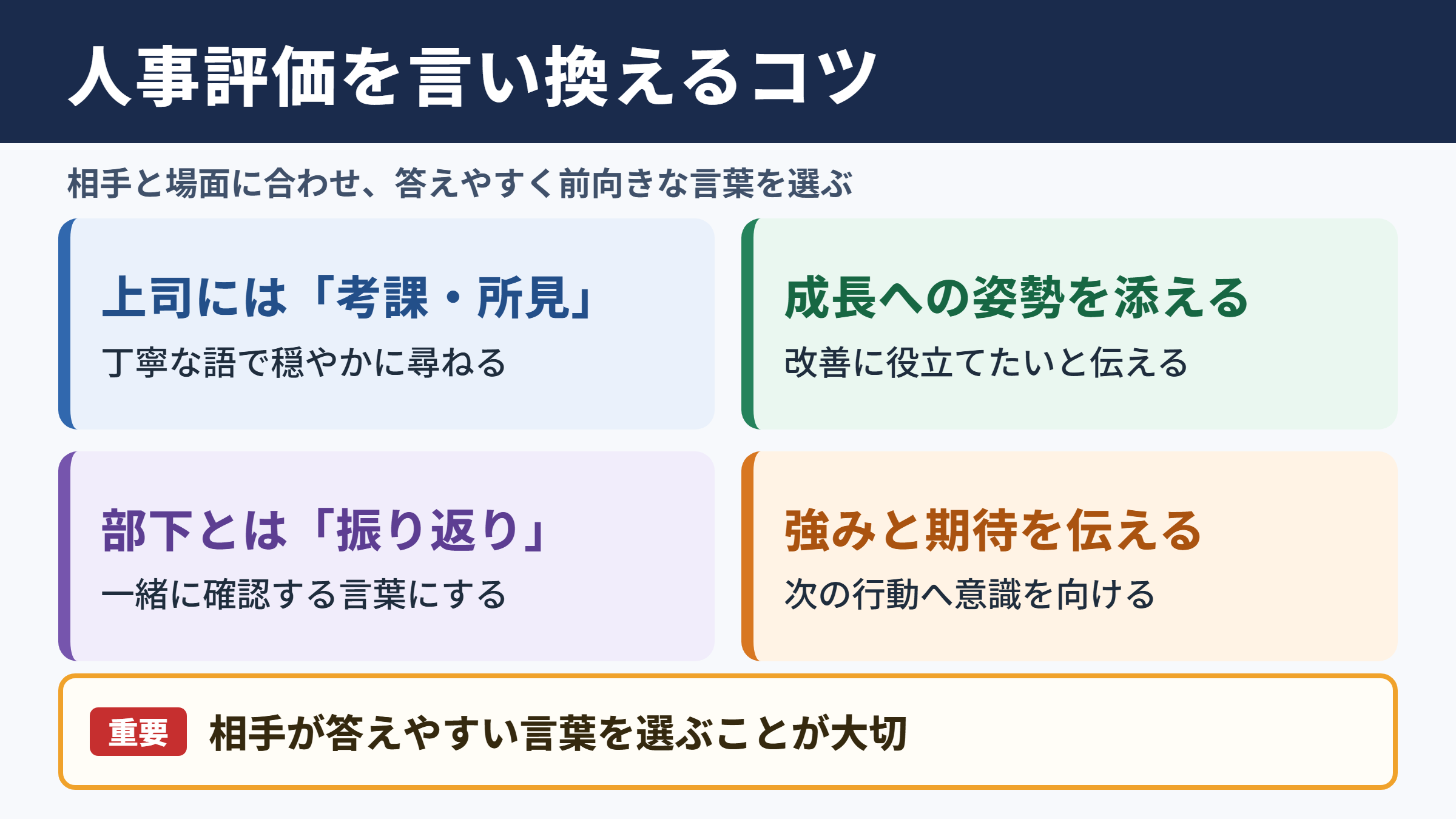 人事評価を言い換えるコツ

相手と場面に合わせ、答えやすく前向きな言葉を選ぶ

上司には「考課・所見」

丁寧な語で穏やかに尋ねる

成長への姿勢を添える

改善に役立てたいと伝える

部下とは「振り返り」

一緒に確認する言葉にする

強みと期待を伝える

次の行動へ意識を向ける

重要 相手が答えやすい言葉を選ぶことが大切